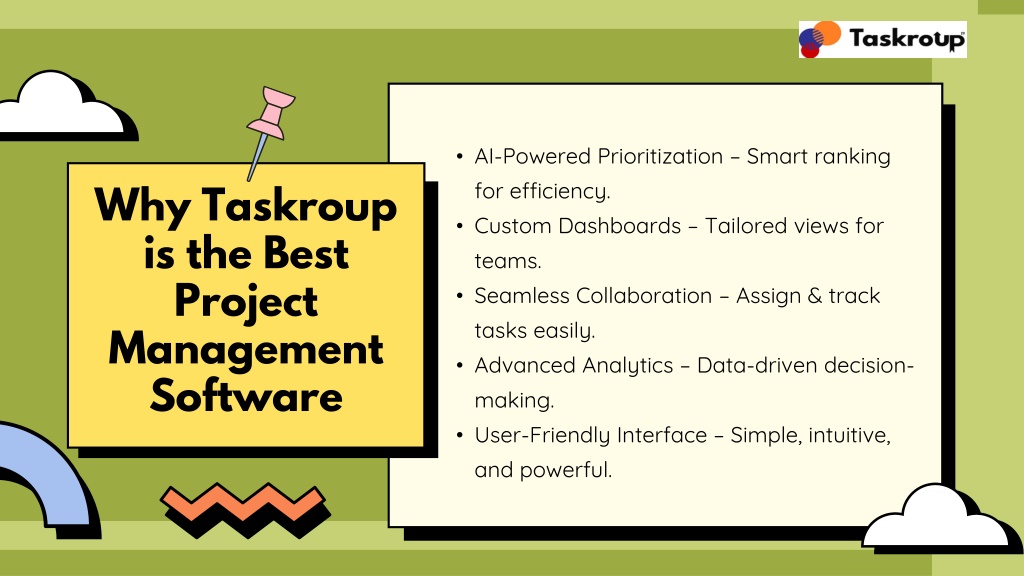 Taskroup

Why Taskroup is the Best Project Management Software

• AI-Powered Prioritization – Smart ranking for efficiency.
• Custom Dashboards – Tailored views for teams.
• Seamless Collaboration – Assign & track tasks easily.
• Advanced Analytics – Data-driven decision-making.
• User-Friendly Interface – Simple, intuitive, and powerful.